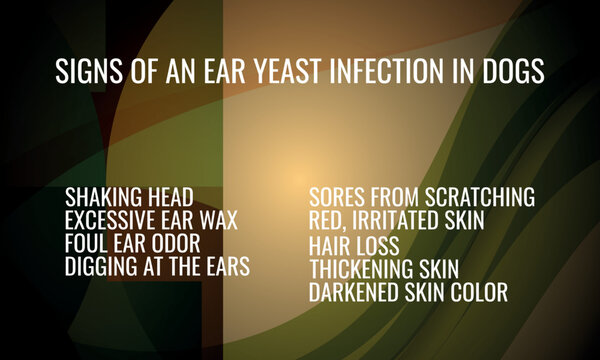 SIGNS OF AN EAR YEAST INFECTION IN DOGS

SHAKING HEAD
EXCESSIVE EAR WAX
FOUL EAR ODOR
DIGGING AT THE EARS

SORES FROM SCRATCHING
RED, IRRITATED SKIN
HAIR LOSS
THICKENING SKIN
DARKENED SKIN COLOR